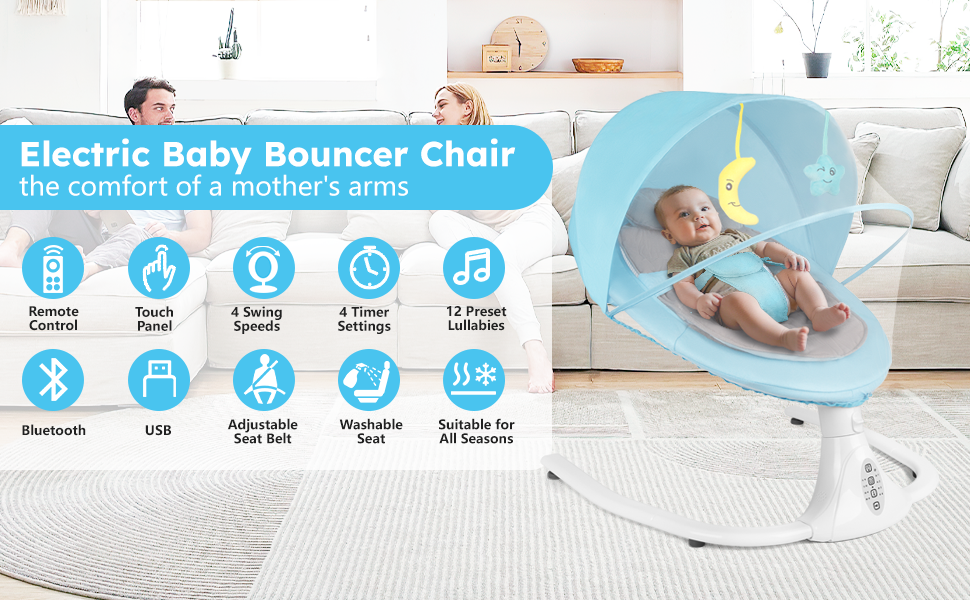 Electric Baby Bouncer Chair
the comfort of a mother's arms

Remote Control

Touch Panel

4 Swing Speeds

4 Timer Settings

12 Preset Lullabies

Bluetooth

USB

Adjustable Seat Belt

Washable Seat

Suitable for All Seasons